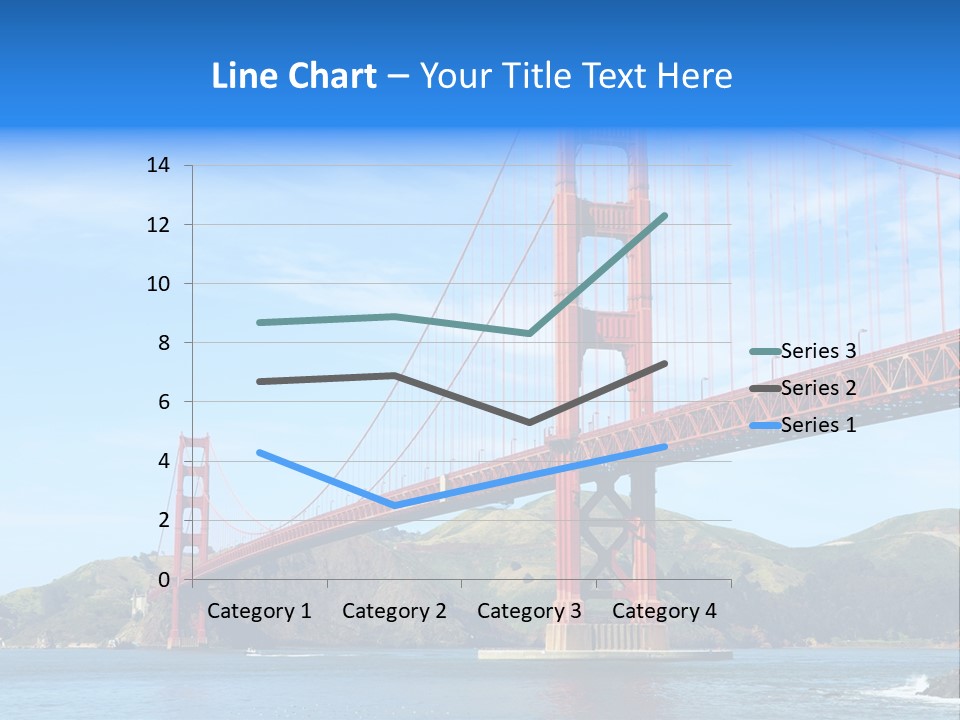 Line Chart – Your Title Text Here

14
12
10
8
6
4
2
0

Category 1
Category 2
Category 3
Category 4

Series 3
Series 2
Series 1